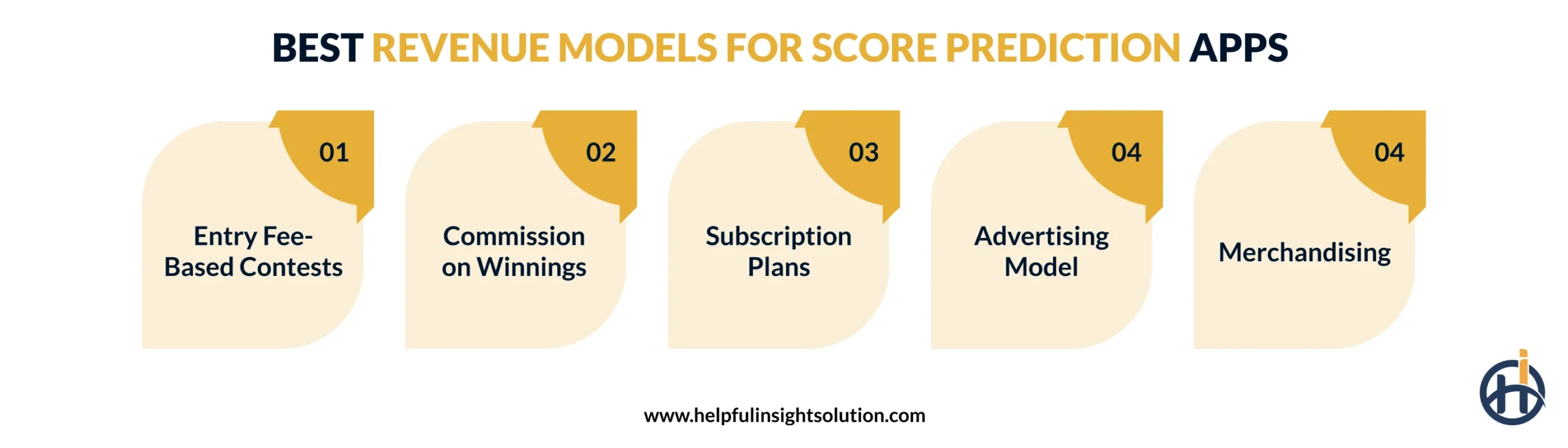 BEST REVENUE MODELS FOR SCORE PREDICTION APPS

01
Entry Fee-Based Contests

02
Commission on Winnings

03
Subscription Plans

04
Advertising Model

04
Merchandising

www.helpfulinsightsolution.com